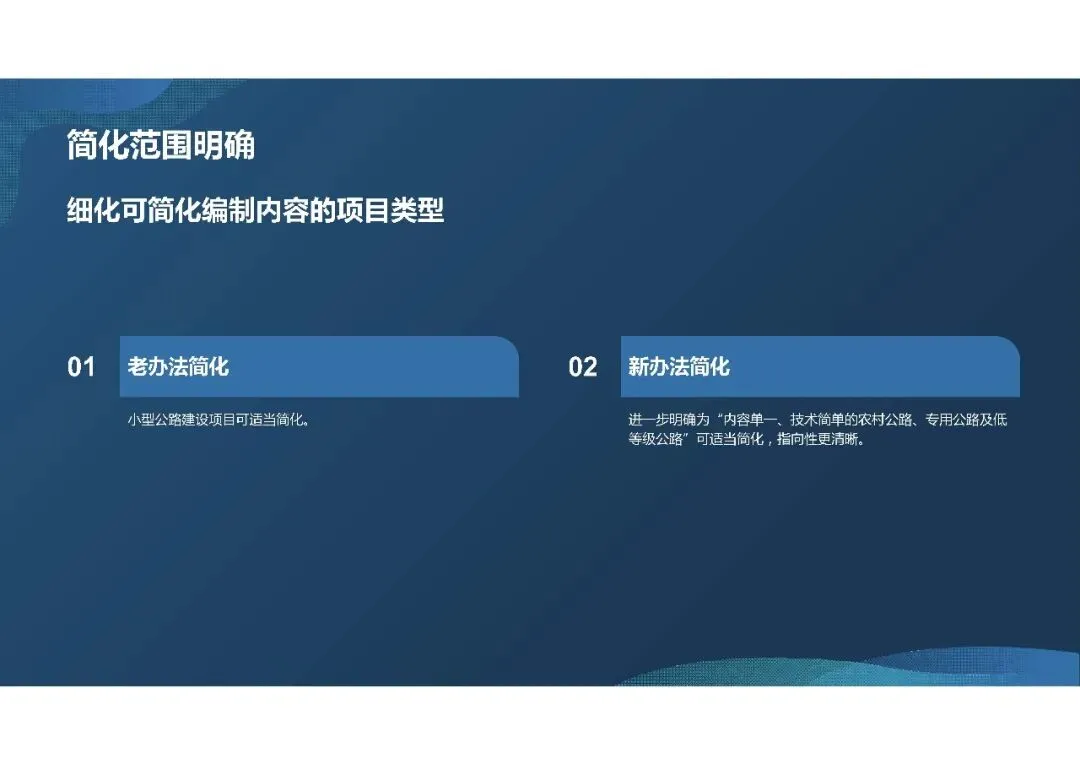 简化范围明确

细化可简化编制内容的项目类型

01 老办法简化

小型公路建设项目可适当简化。

02 新办法简化

进一步明确为“内容单一、技术简单的农村公路、专用公路及低等级公路”可适当简化，指向性更清晰。